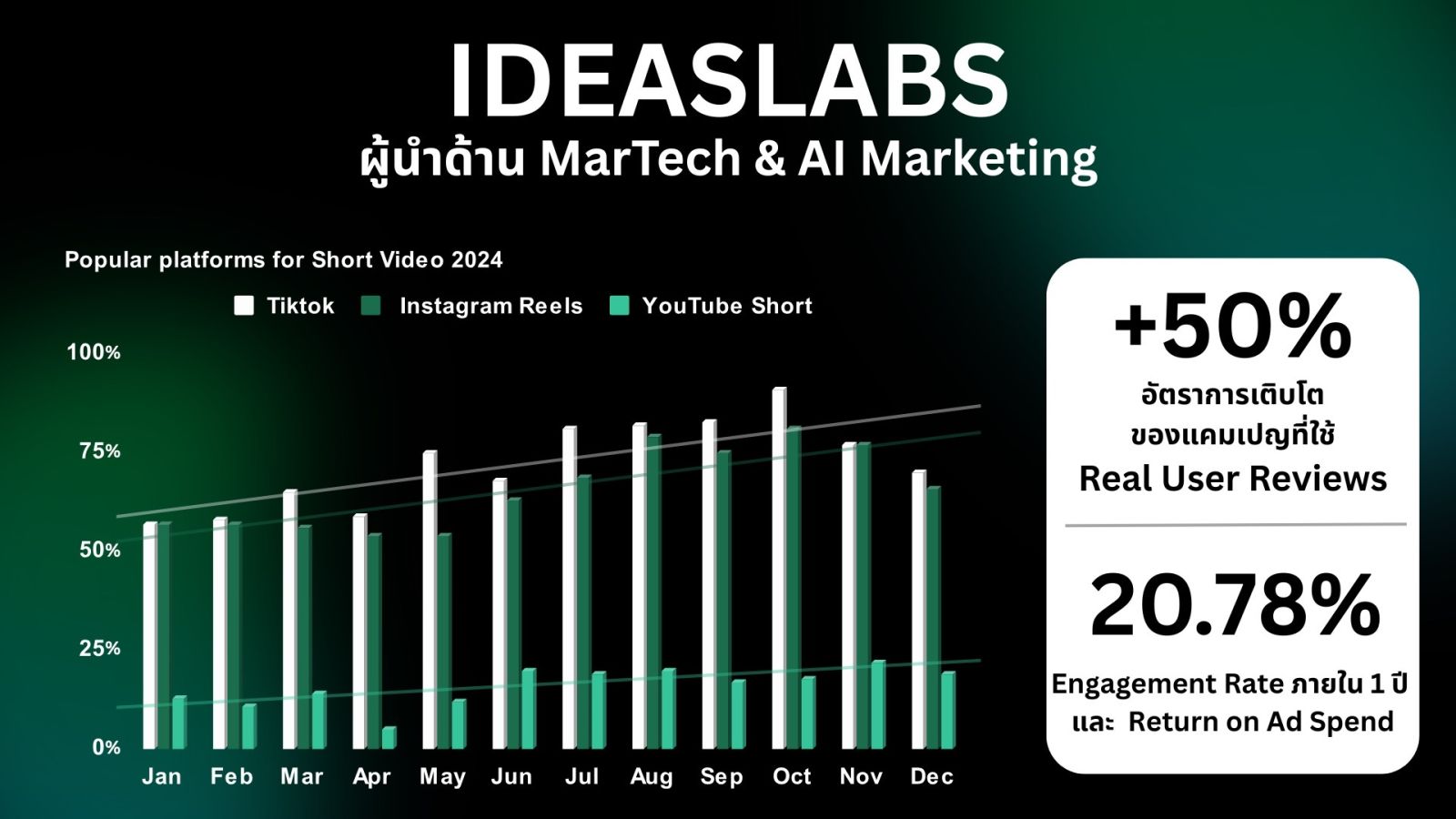 IDEASLABS
ผู้นำด้าน MarTech & AI Marketing

Popular platforms for Short Video 2024

Tiktok Instagram Reels YouTube Short

100%
75%
50%
25%
0%

Jan Feb Mar Apr May Jun Jul Aug Sep Oct Nov Dec

+50%
อัตราการเติบโต
ของแคมเปญที่ใช้
Real User Reviews

20.78%
Engagement Rate ภายใน 1 ปี
และ Return on Ad Spend